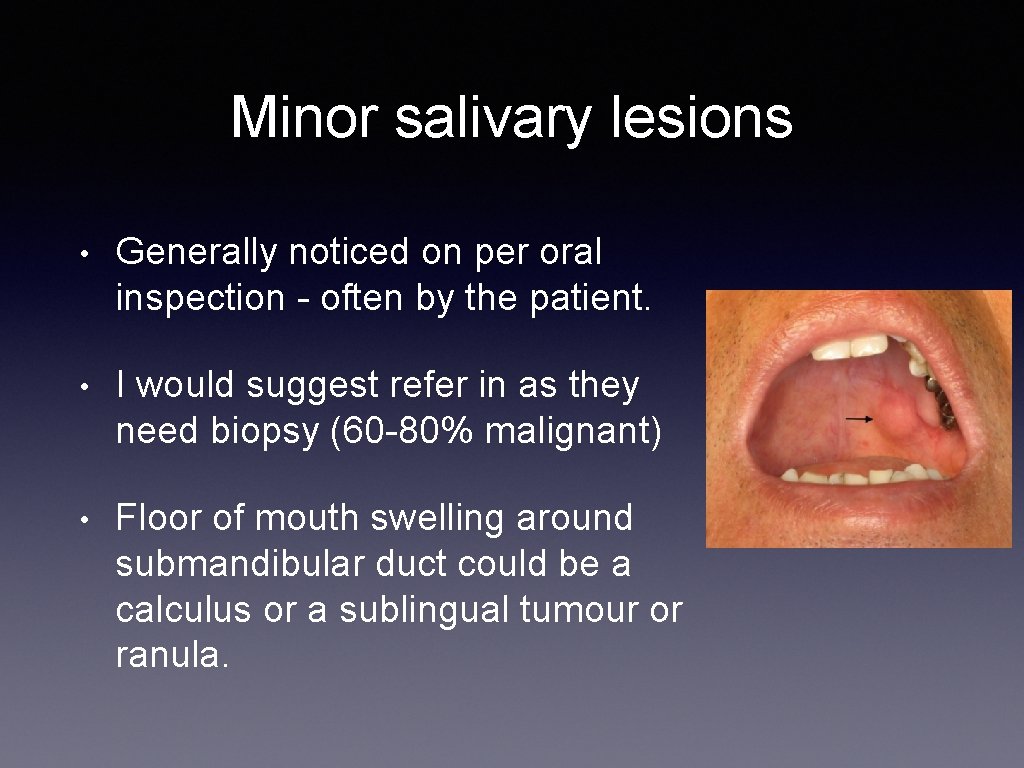 Minor salivary lesions

• Generally noticed on per oral inspection - often by the patient.

• I would suggest refer in as they need biopsy (60-80% malignant)

• Floor of mouth swelling around submandibular duct could be a calculus or a sublingual tumour or ranula.